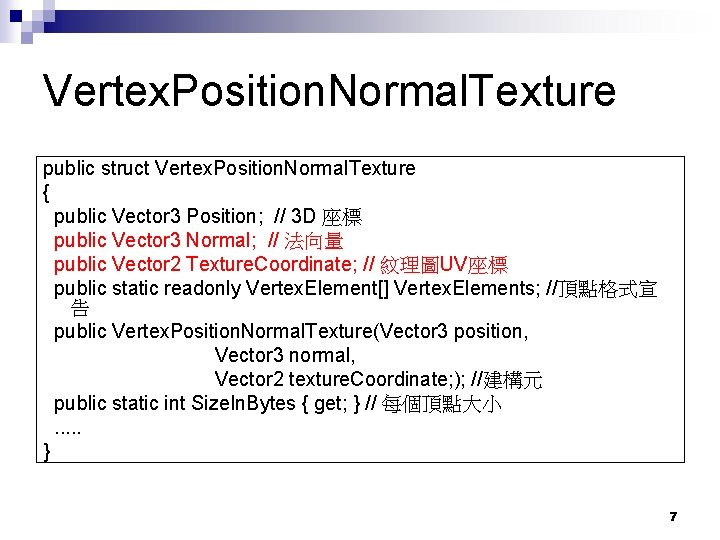 VertexPositionNormalTexture

public struct VertexPositionNormalTexture
{
public Vector3 Position; // 3D 座標
public Vector3 Normal; // 法向量
public Vector2 TextureCoordinate; // 紋理圖UV座標
public static readonly VertexElement[] VertexElements; //頂點格式宣告
public VertexPositionNormalTexture(Vector3 position,
Vector3 normal,
Vector2 textureCoordinate;); //建構元
public static int SizeInBytes { get; } // 每個頂點大小
.....
}

7